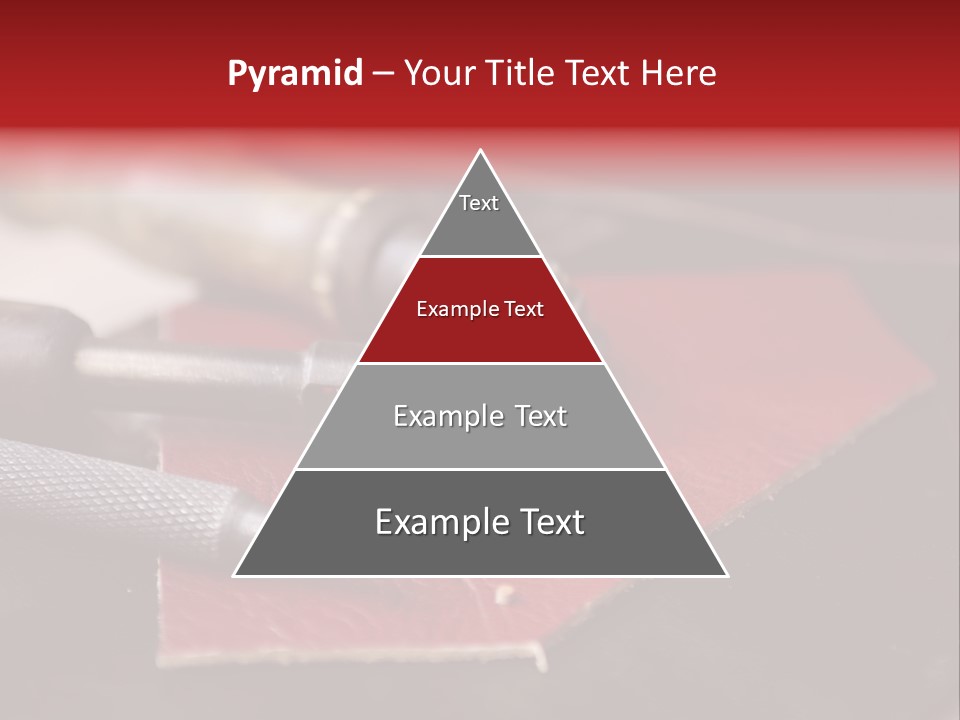 Pyramid – Your Title Text Here

Text

Example Text

Example Text

Example Text